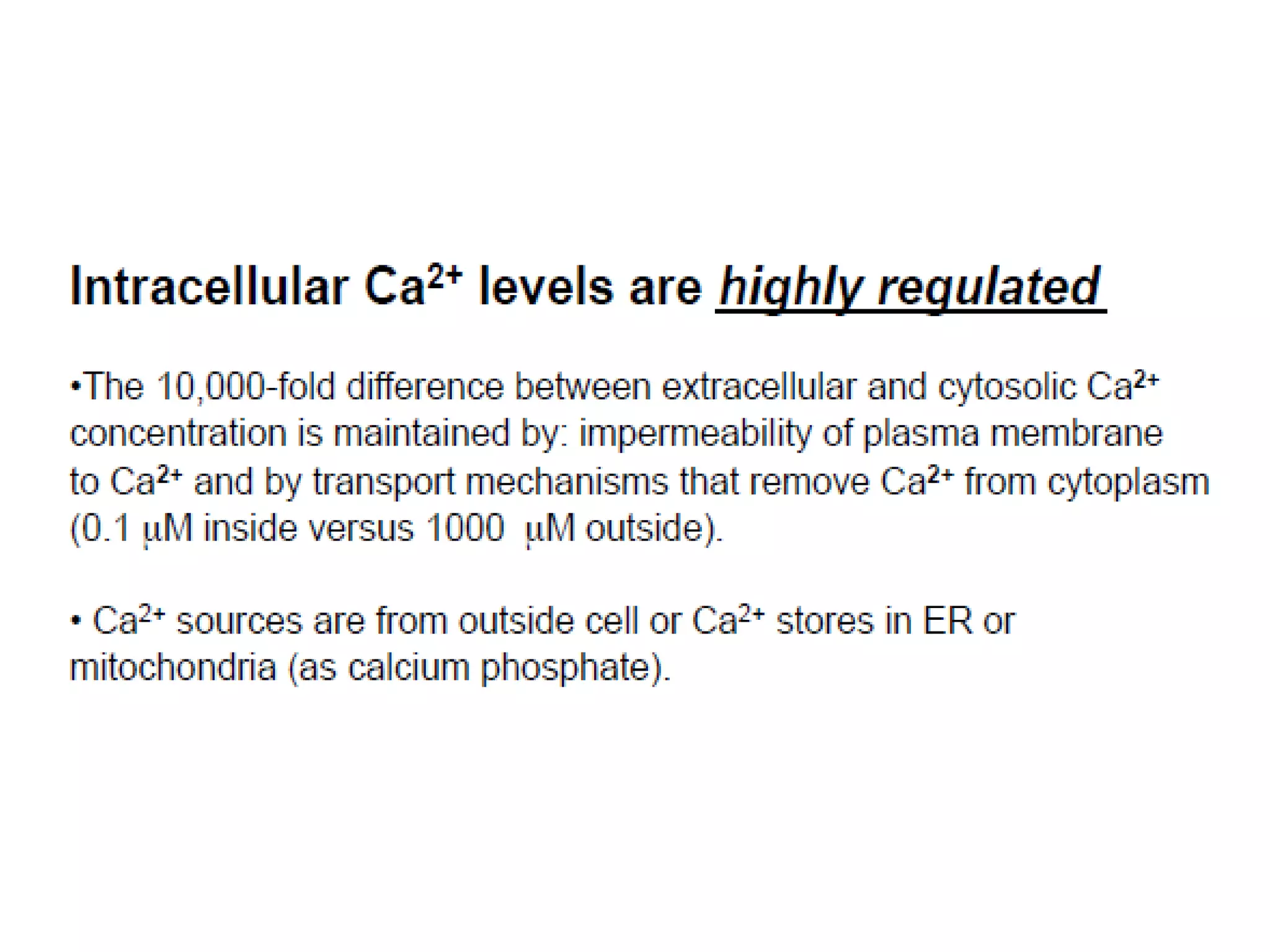 Intracellular $Ca^{2+}$ levels are highly regulated

•The 10,000-fold difference between extracellular and cytosolic $Ca^{2+}$ concentration is maintained by: impermeability of plasma membrane to $Ca^{2+}$ and by transport mechanisms that remove $Ca^{2+}$ from cytoplasm (0.1 μM inside versus 1000 μM outside).

• $Ca^{2+}$ sources are from outside cell or $Ca^{2+}$ stores in ER or mitochondria (as calcium phosphate).